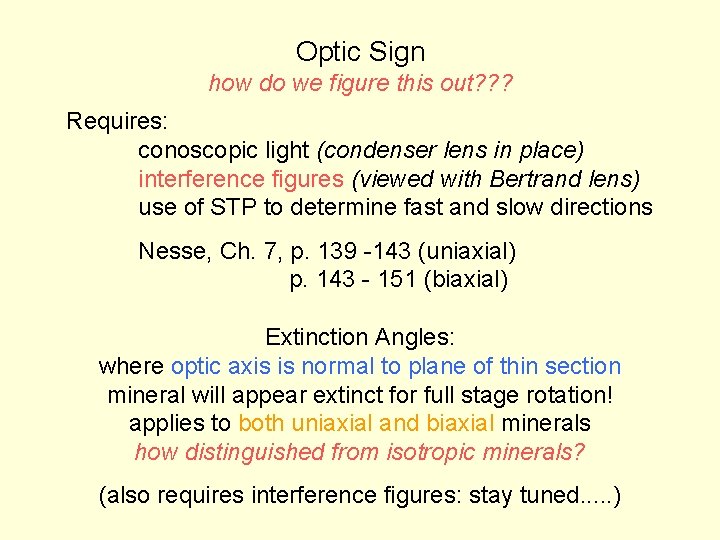 Optic Sign
how do we figure this out???

Requires:
conoscopic light (condenser lens in place)
interference figures (viewed with Bertrand lens)
use of STP to determine fast and slow directions

Nesse, Ch. 7, p. 139 -143 (uniaxial)
p. 143 - 151 (biaxial)

Extinction Angles:
where optic axis is normal to plane of thin section
mineral will appear extinct for full stage rotation!
applies to both uniaxial and biaxial minerals
how distinguished from isotropic minerals?

(also requires interference figures: stay tuned.....)